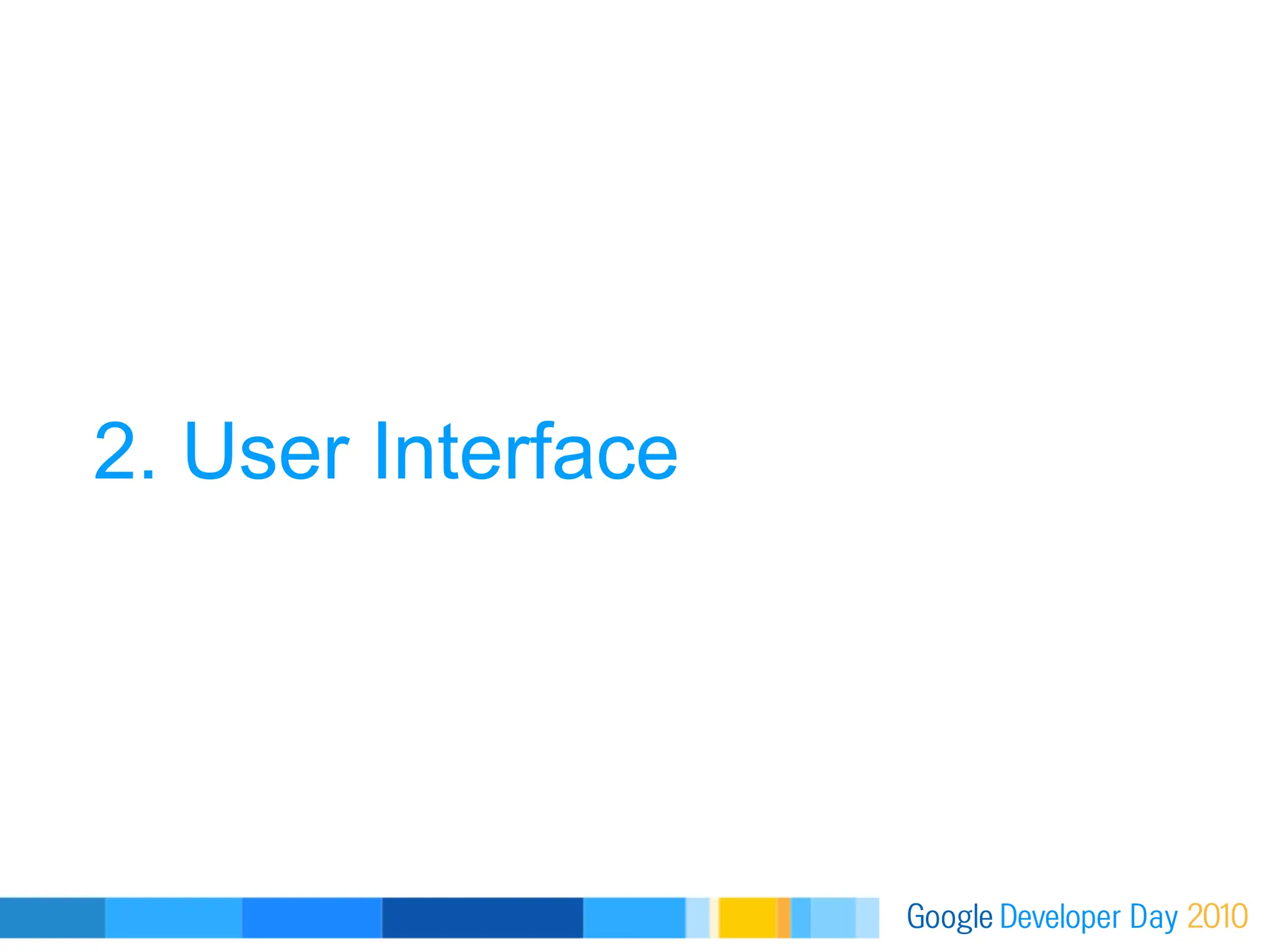 2. User Interface

Google Developer Day 2010